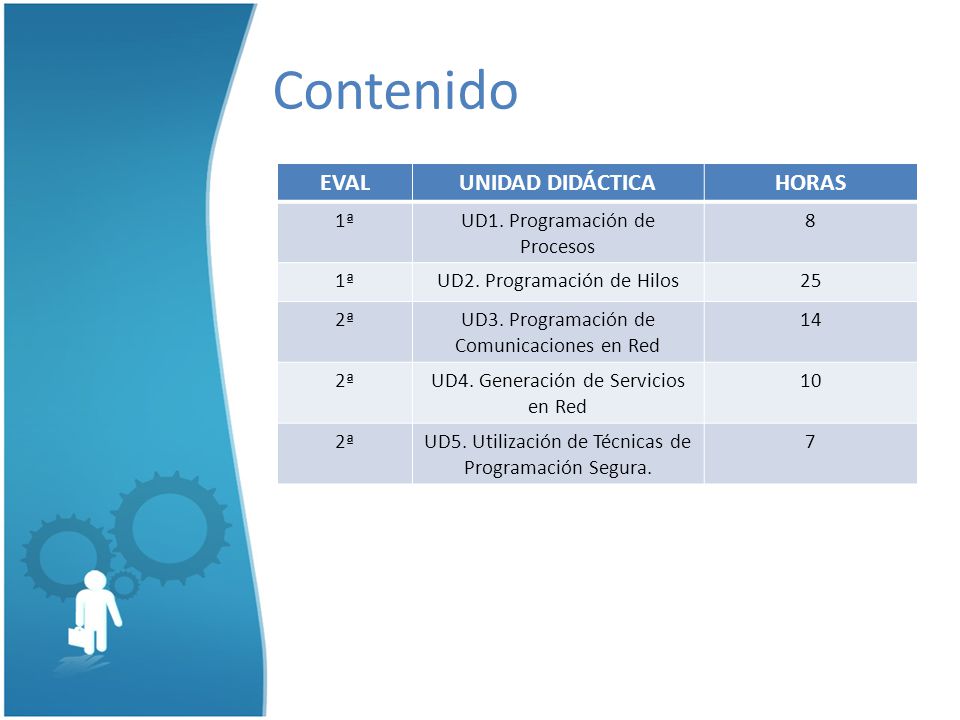 Contenido

| EVAL | UNIDAD DIDÁCTICA | HORAS |
|---|---|---|
| 1ª | UD1. Programación de Procesos | 8 |
| 1ª | UD2. Programación de Hilos | 25 |
| 2ª | UD3. Programación de Comunicaciones en Red | 14 |
| 2ª | UD4. Generación de Servicios en Red | 10 |
| 2ª | UD5. Utilización de Técnicas de Programación Segura. | 7 |